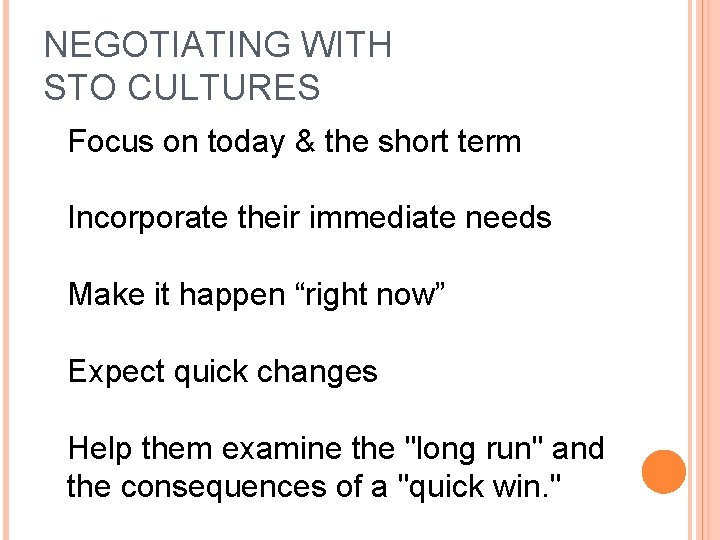 NEGOTIATING WITH STO CULTURES

Focus on today & the short term

Incorporate their immediate needs

Make it happen “right now”

Expect quick changes

Help them examine the "long run" and the consequences of a "quick win."